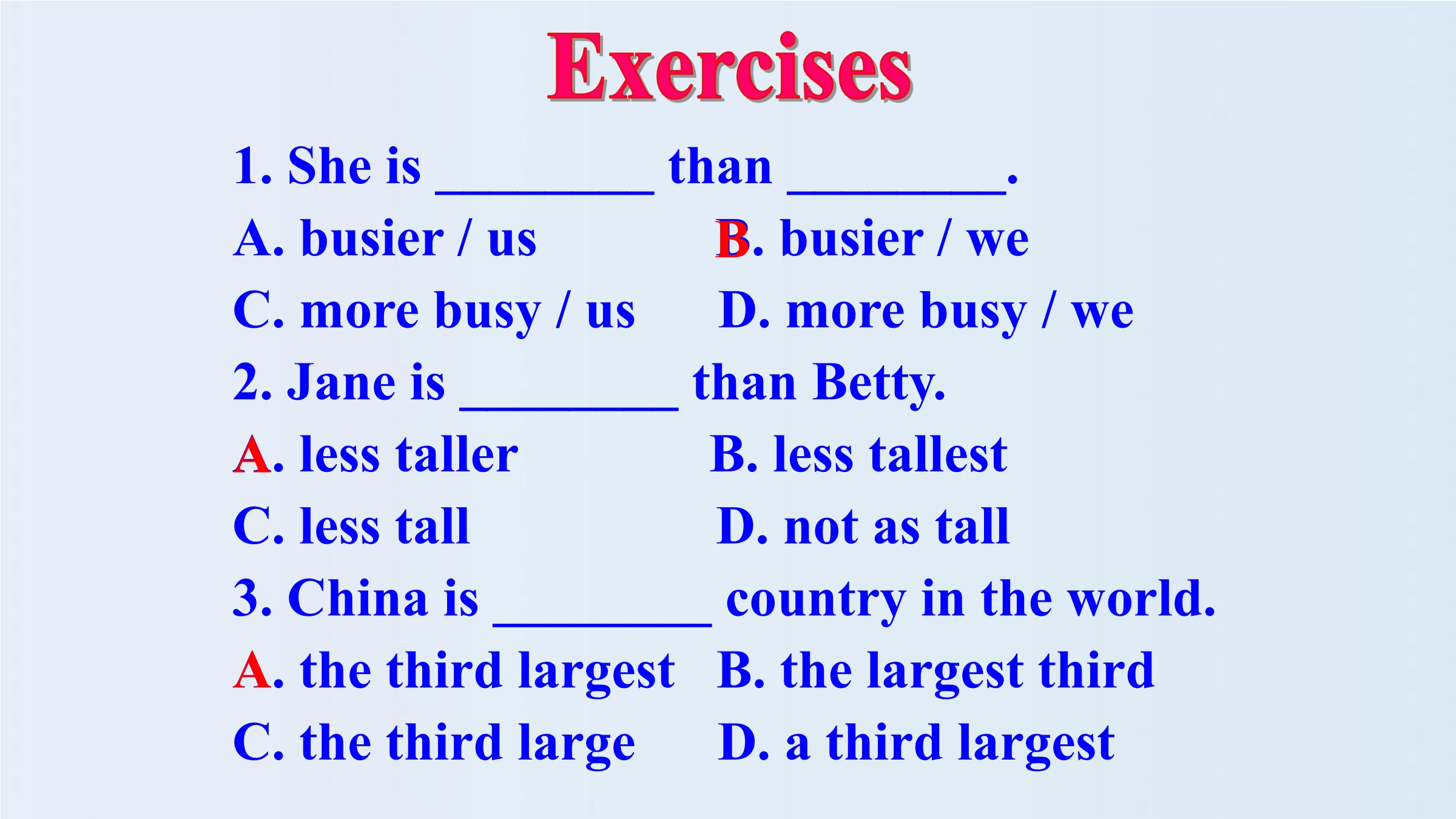 Exercises

1. She is ________ than ________.

A. busier / us B. busier / we

C. more busy / us D. more busy / we

2. Jane is ________ than Betty.

A. less taller B. less tallest

C. less tall D. not as tall

3. China is ________ country in the world.

A. the third largest B. the largest third

C. the third large D. a third largest